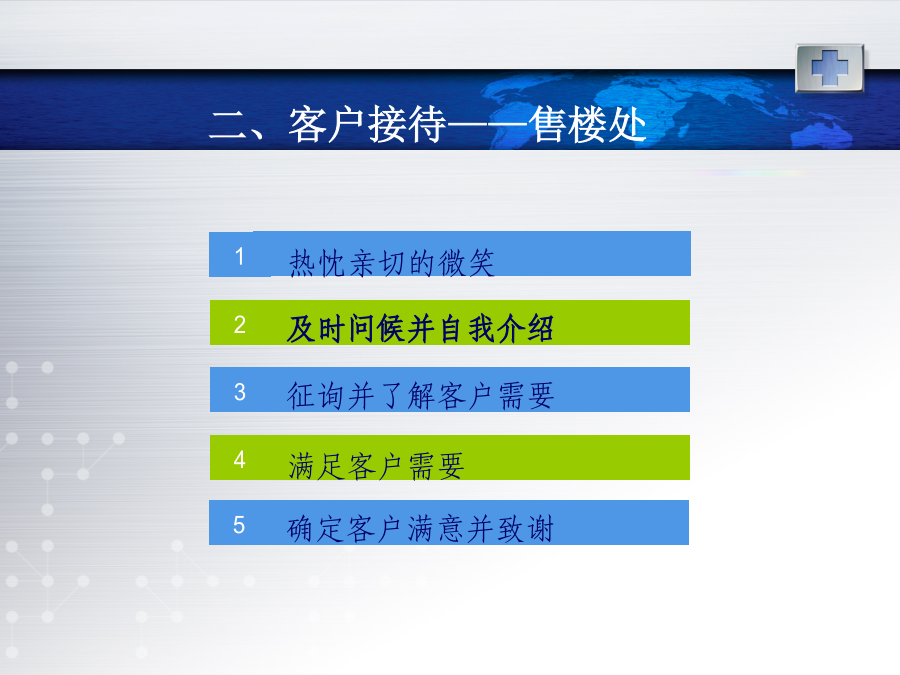 二、客户接待——售楼处

1 热忱亲切的微笑

2 及时问候并自我介绍

3 征询并了解客户需要

4 满足客户需要

5 确定客户满意并致谢